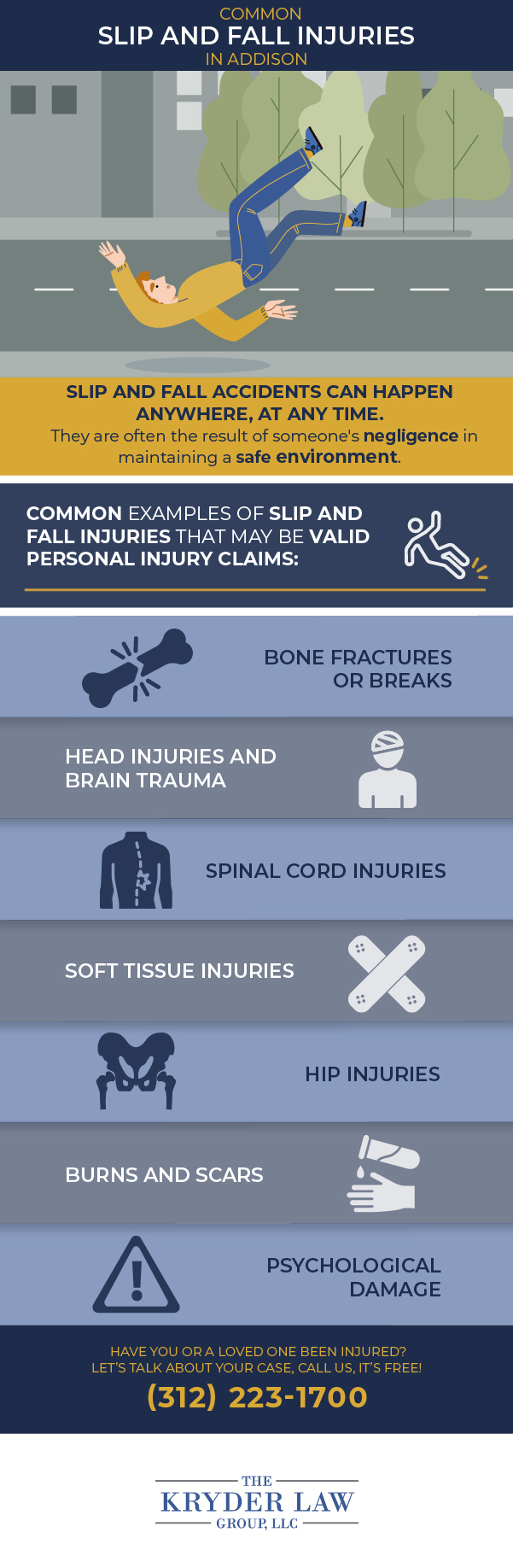 COMMON
SLIP AND FALL INJURIES
IN ADDISON

SLIP AND FALL ACCIDENTS CAN HAPPEN ANYWHERE, AT ANY TIME.
They are often the result of someone's negligence in maintaining a safe environment.

COMMON EXAMPLES OF SLIP AND FALL INJURIES THAT MAY BE VALID PERSONAL INJURY CLAIMS:

BONE FRACTURES OR BREAKS

HEAD INJURIES AND BRAIN TRAUMA

SPINAL CORD INJURIES

SOFT TISSUE INJURIES

HIP INJURIES

BURNS AND SCARS

PSYCHOLOGICAL DAMAGE

HAVE YOU OR A LOVED ONE BEEN INJURED?
LET'S TALK ABOUT YOUR CASE, CALL US, IT'S FREE!
(312) 223-1700

THE
KRYDER LAW
GROUP, LLC